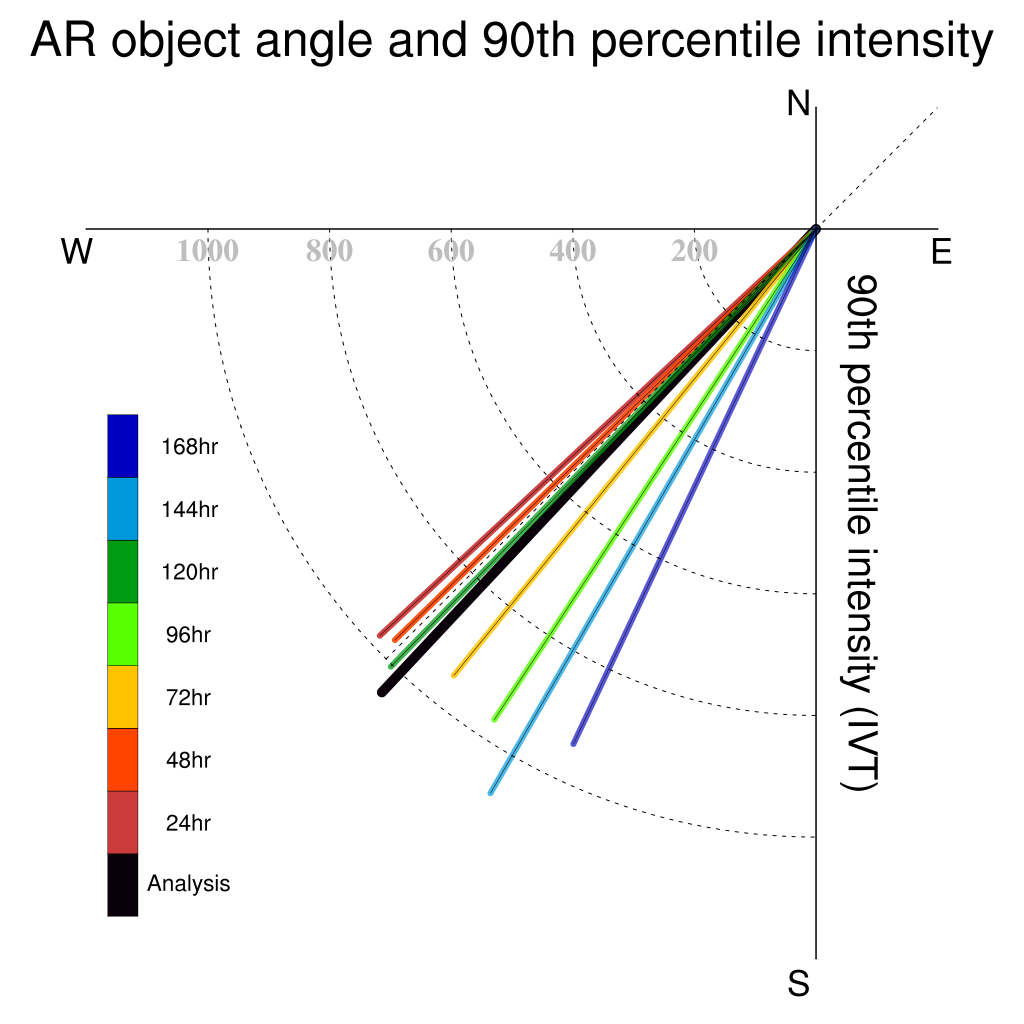 AR object angle and 90th percentile intensity

N

W

E

S

1000
800
600
400
200

90th percentile intensity (IVT)

168hr
144hr
120hr
96hr
72hr
48hr
24hr
Analysis